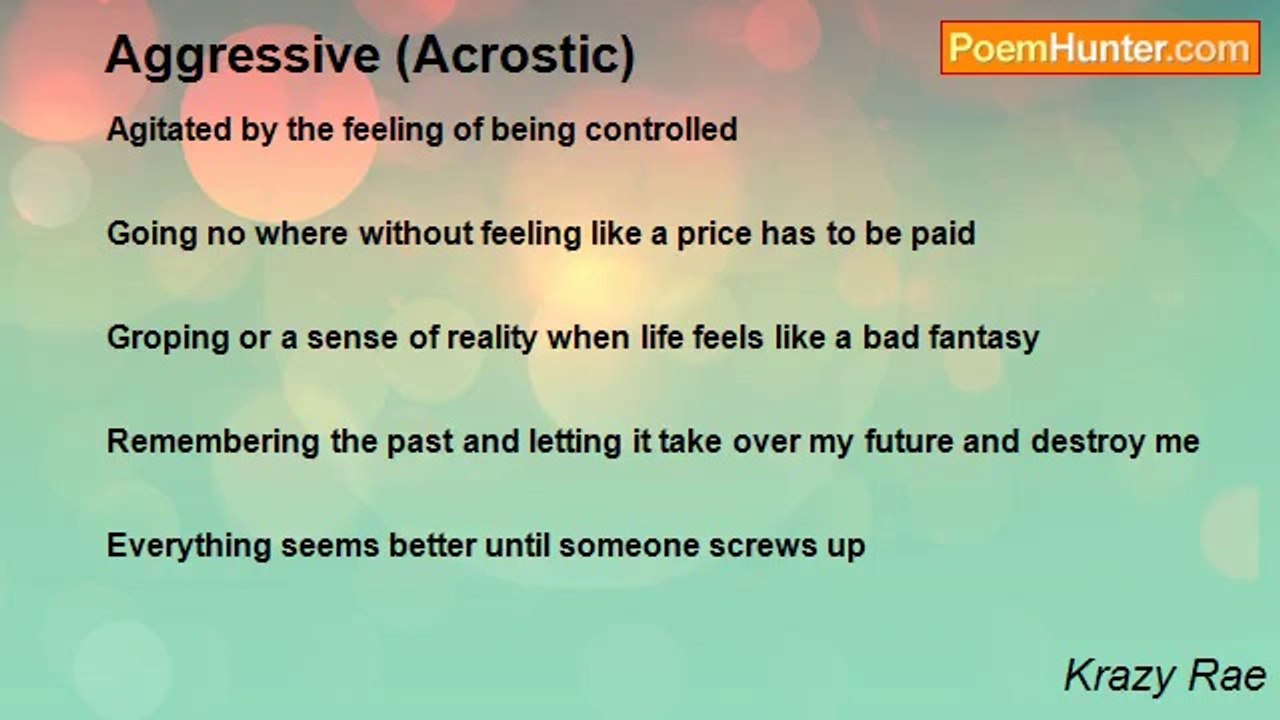 Aggressive (Acrostic)

PoemHunter.com

Agitated by the feeling of being controlled

Going no where without feeling like a price has to be paid

Groping or a sense of reality when life feels like a bad fantasy

Remembering the past and letting it take over my future and destroy me

Everything seems better until someone screws up

Krazy Rae